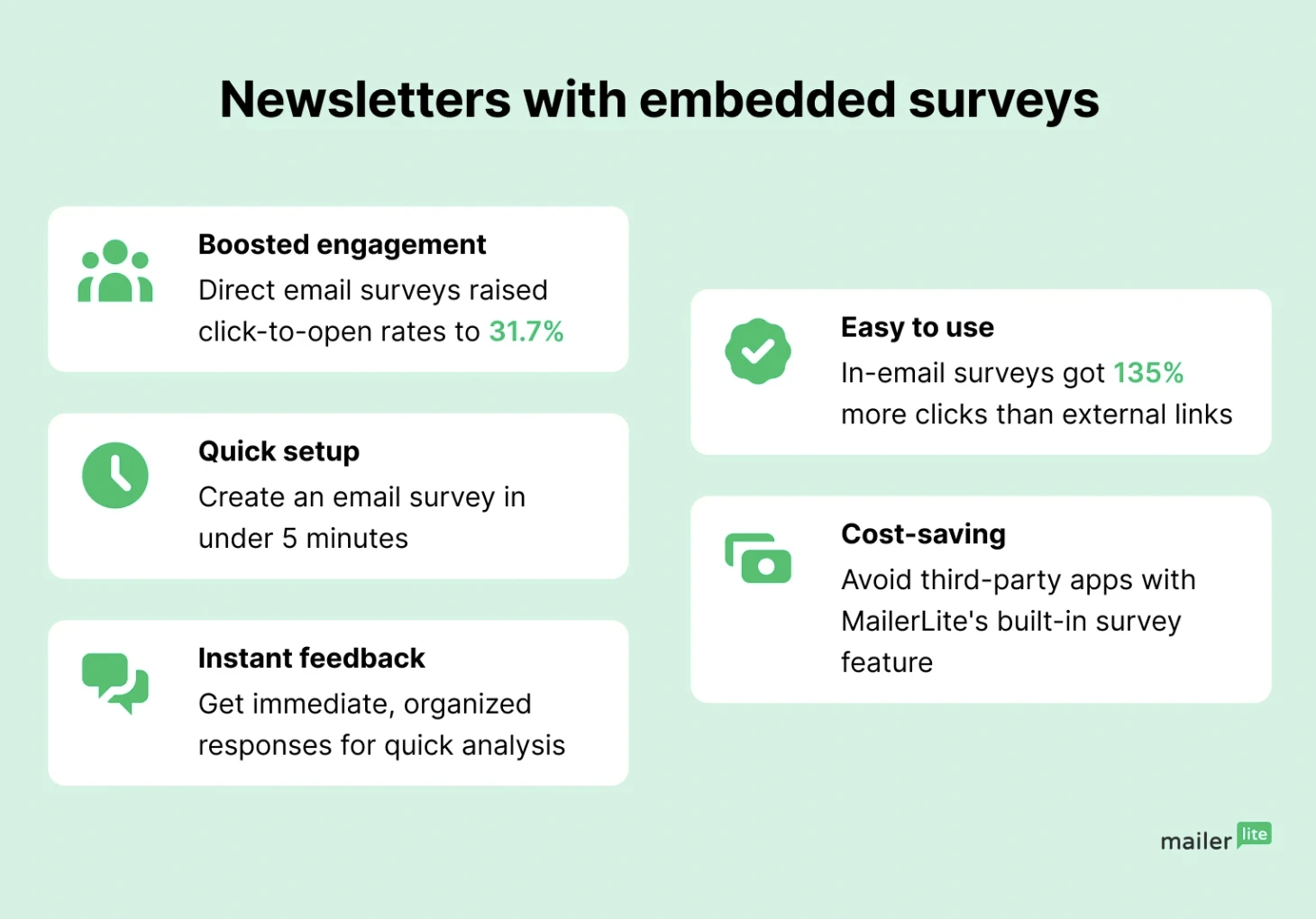 Newsletters with embedded surveys

Boosted engagement
Direct email surveys raised click-to-open rates to 31.7%

Quick setup
Create an email survey in under 5 minutes

Instant feedback
Get immediate, organized responses for quick analysis

Easy to use
In-email surveys got 135% more clicks than external links

Cost-saving
Avoid third-party apps with MailerLite's built-in survey feature

mailer lite